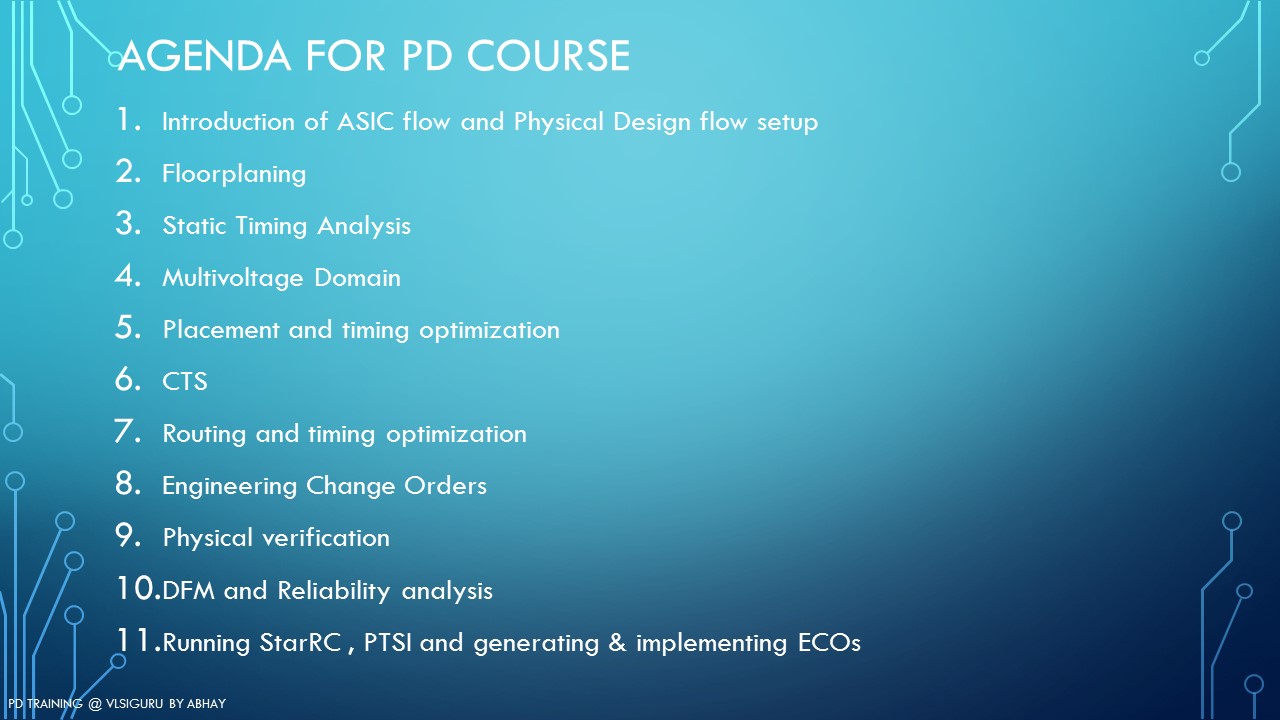 AGENDA FOR PD COURSE

1. Introduction of ASIC flow and Physical Design flow setup
2. Floorplaning
3. Static Timing Analysis
4. Multivoltage Domain
5. Placement and timing optimization
6. CTS
7. Routing and timing optimization
8. Engineering Change Orders
9. Physical verification
10. DFM and Reliability analysis
11. Running StarRC , PTSI and generating & implementing ECOs

PD TRAINING @ VLSIGURU BY ABHAY